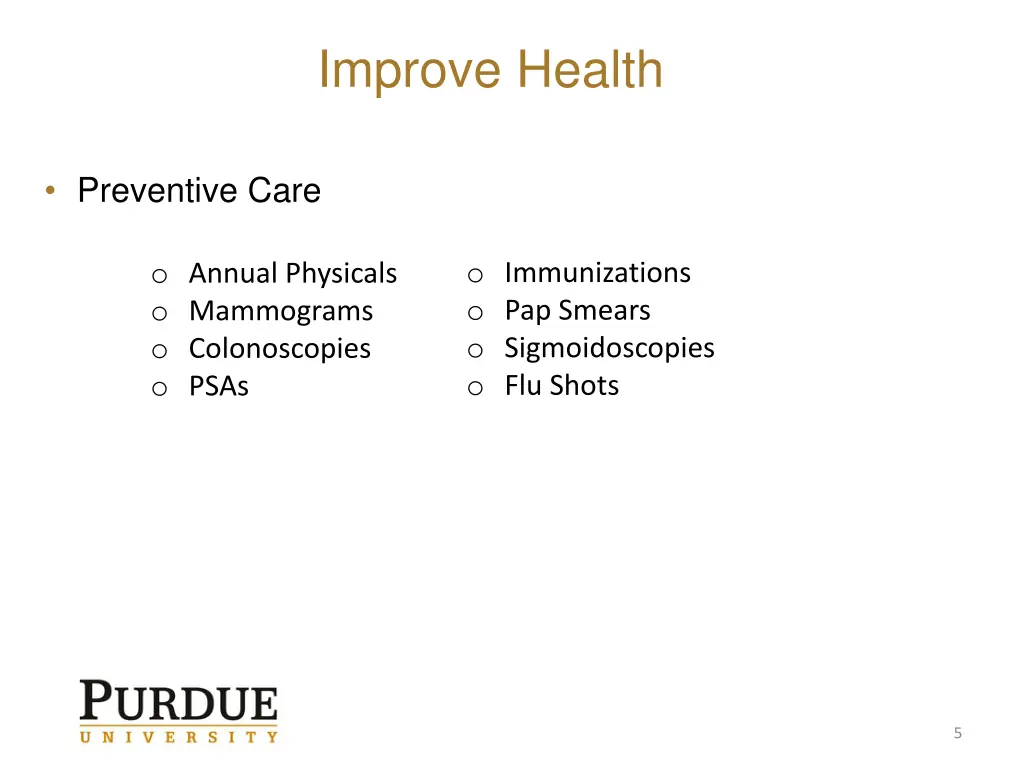 Improve Health

• Preventive Care

o Annual Physicals
o Mammograms
o Colonoscopies
o PSAs

o Immunizations
o Pap Smears
o Sigmoidoscopies
o Flu Shots

PURDUE
UNIVERSITY

5